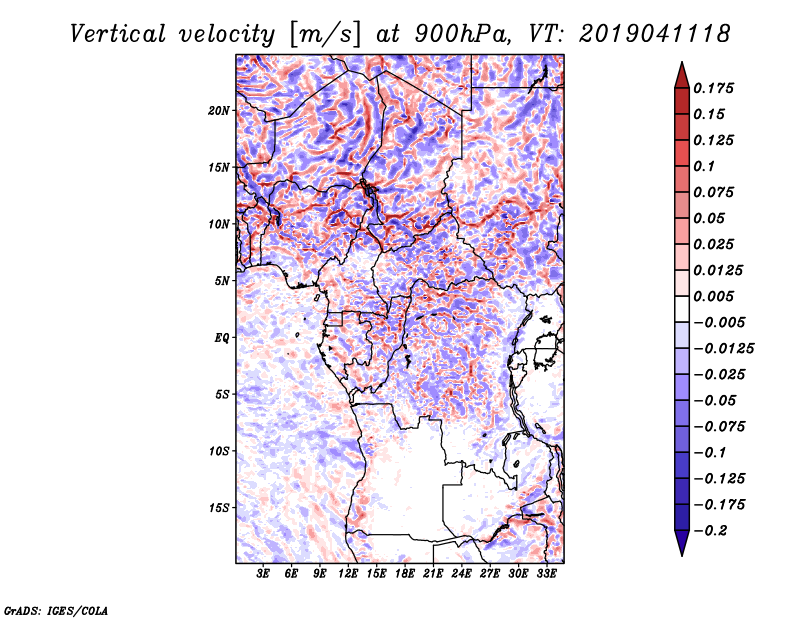 Vertical velocity [m/s] at 900hPa, VT: 2019041118

20N
15N
10N
5N
EQ
5S
10S
15S

3E 6E 9E 12E 15E 18E 21E 24E 27E 30E 33E

0.175
0.15
0.125
0.1
0.075
0.05
0.025
0.0125
0.005
−0.005
−0.0125
−0.025
−0.05
−0.075
−0.1
−0.125
−0.175
−0.2

GrADS: IGES/COLA